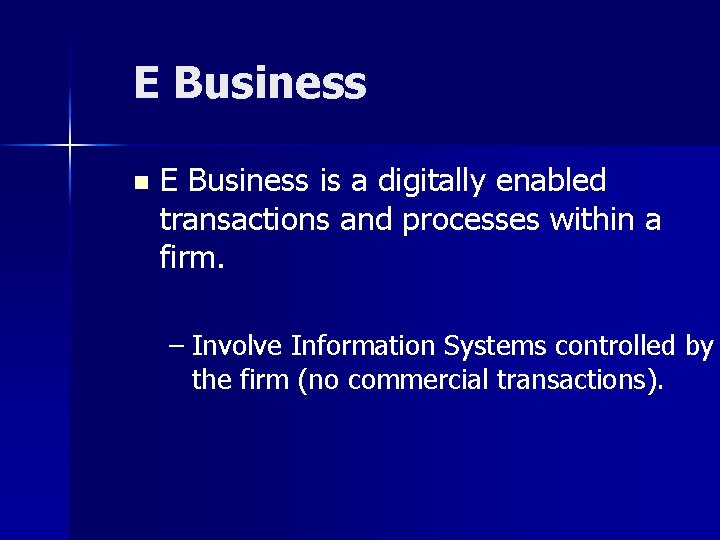 E Business

- E Business is a digitally enabled transactions and processes within a firm.

– Involve Information Systems controlled by the firm (no commercial transactions).